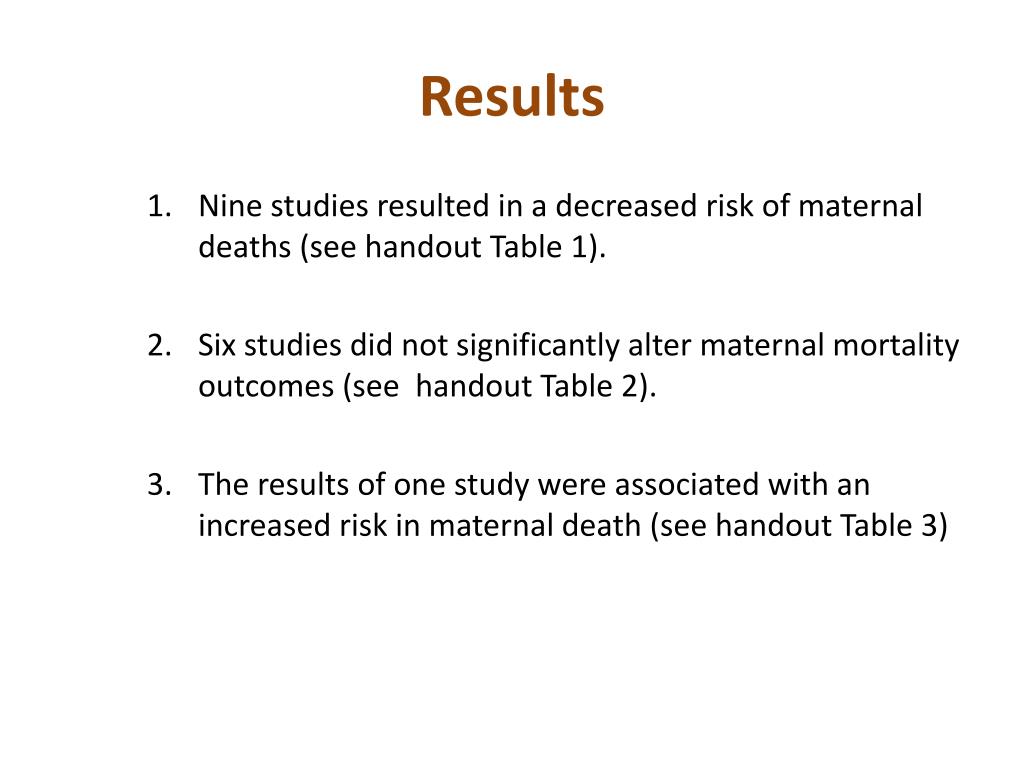 Results

1. Nine studies resulted in a decreased risk of maternal deaths (see handout Table 1).

2. Six studies did not significantly alter maternal mortality outcomes (see  handout Table 2).

3. The results of one study were associated with an increased risk in maternal death (see handout Table 3)